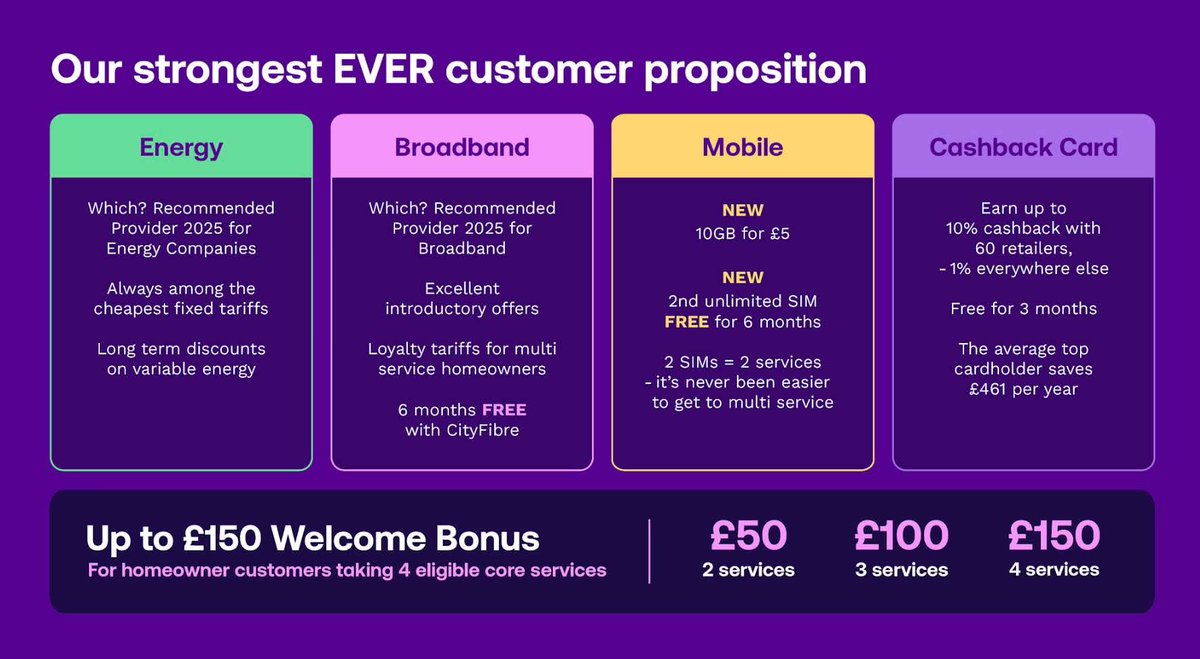 Our strongest EVER customer proposition

Energy

Which? Recommended Provider 2025 for Energy Companies

Always among the cheapest fixed tariffs

Long term discounts on variable energy

Broadband

Which? Recommended Provider 2025 for Broadband

Excellent introductory offers

Loyalty tariffs for multi service homeowners

6 months FREE with CityFibre

Mobile

NEW
10GB for £5

NEW
2nd unlimited SIM FREE for 6 months

2 SIMs = 2 services - it's never been easier to get to multi service

Cashback Card

Earn up to 10% cashback with 60 retailers, - 1% everywhere else

Free for 3 months

The average top cardholder saves £461 per year

Up to £150 Welcome Bonus
For homeowner customers taking 4 eligible core services

£50
2 services

£100
3 services

£150
4 services